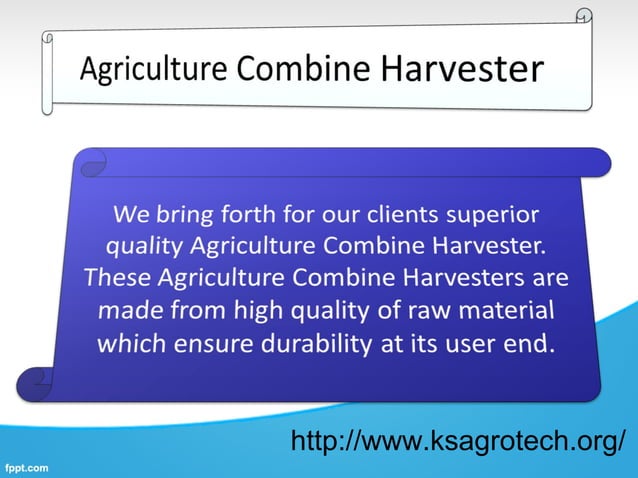 Agriculture Combine Harvester

We bring forth for our clients superior quality Agriculture Combine Harvester. These Agriculture Combine Harvesters are made from high quality of raw material which ensure durability at its user end.

http://www.ksagrotech.org/

fppt.com